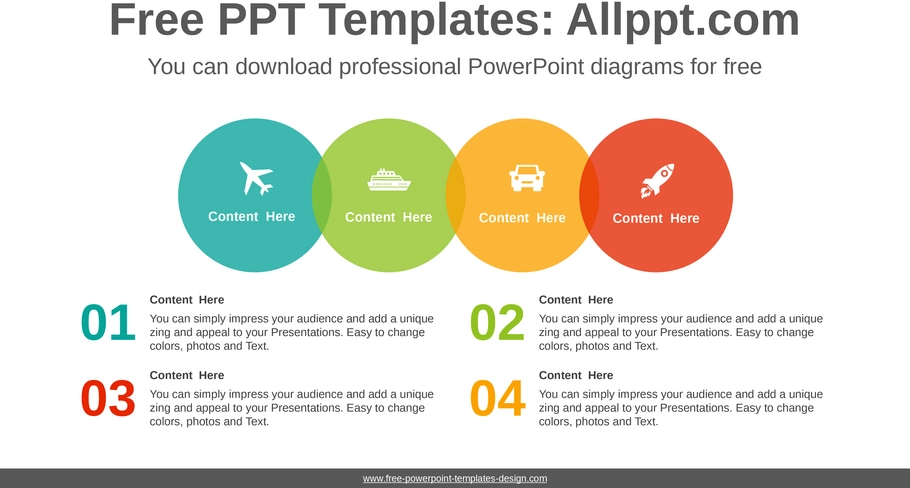 Free PPT Templates: Allppt.com

You can download professional PowerPoint diagrams for free

Content Here

Content Here

Content Here

Content Here

01

Content Here

You can simply impress your audience and add a unique zing and appeal to your Presentations. Easy to change colors, photos and Text.

02

Content Here

You can simply impress your audience and add a unique zing and appeal to your Presentations. Easy to change colors, photos and Text.

03

Content Here

You can simply impress your audience and add a unique zing and appeal to your Presentations. Easy to change colors, photos and Text.

04

Content Here

You can simply impress your audience and add a unique zing and appeal to your Presentations. Easy to change colors, photos and Text.

www.free-powerpoint-templates-design.com